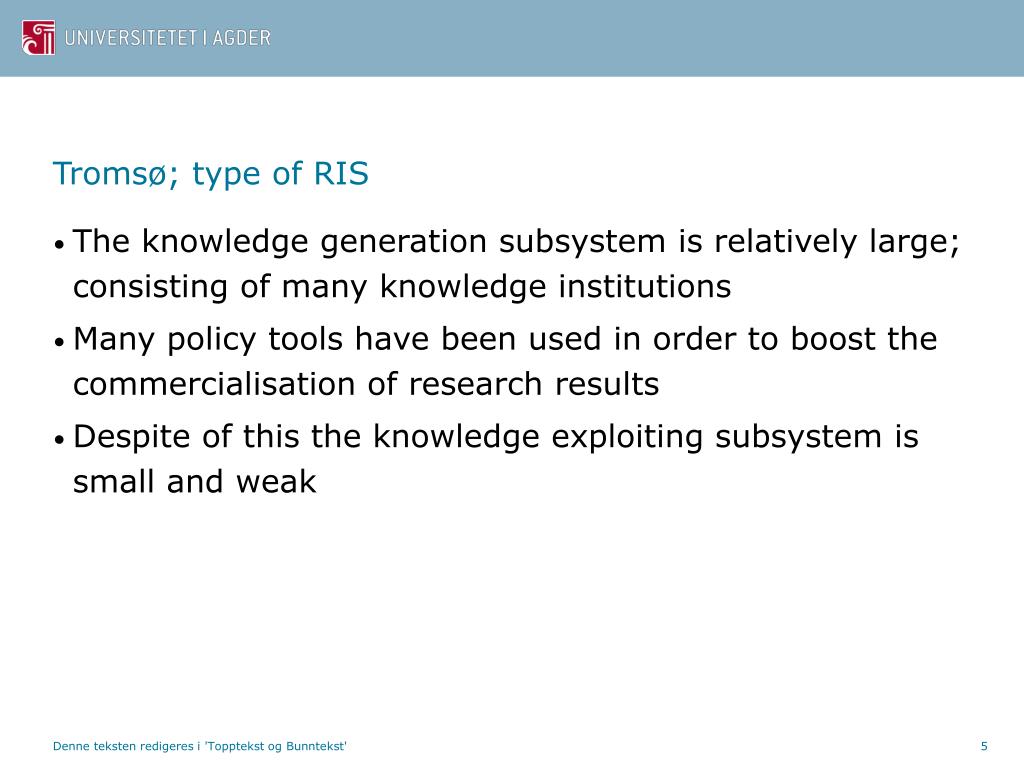 UNIVERSITETET I AGDER

Tromsø; type of RIS

• The knowledge generation subsystem is relatively large; consisting of many knowledge institutions

• Many policy tools have been used in order to boost the commercialisation of research results

• Despite of this the knowledge exploiting subsystem is small and weak

Denne teksten redigeres i 'Topptekst og Bunntekst'

5